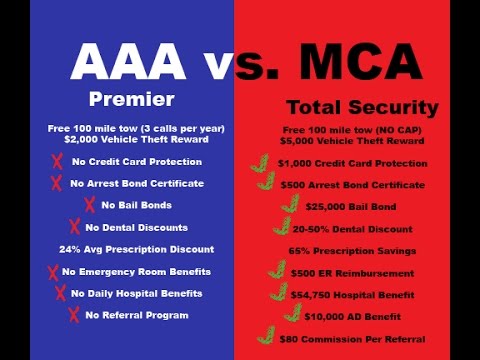 AAA vs. MCA

Premier

Free 100 mile tow (3 calls per year)
$2,000 Vehicle Theft Reward

No Credit Card Protection

No Arrest Bond Certificate

No Bail Bonds

No Dental Discounts

24% Avg Prescription Discount

No Emergency Room Benefits

No Daily Hospital Benefits

No Referral Program

Total Security

Free 100 mile tow (NO CAP)
$5,000 Vehicle Theft Reward

$1,000 Credit Card Protection

$500 Arrest Bond Certificate

$25,000 Bail Bond

20-50% Dental Discount

65% Prescription Savings

$500 ER Reimbursement

$54,750 Hospital Benefit

$10,000 AD Benefit

$80 Commission Per Referral